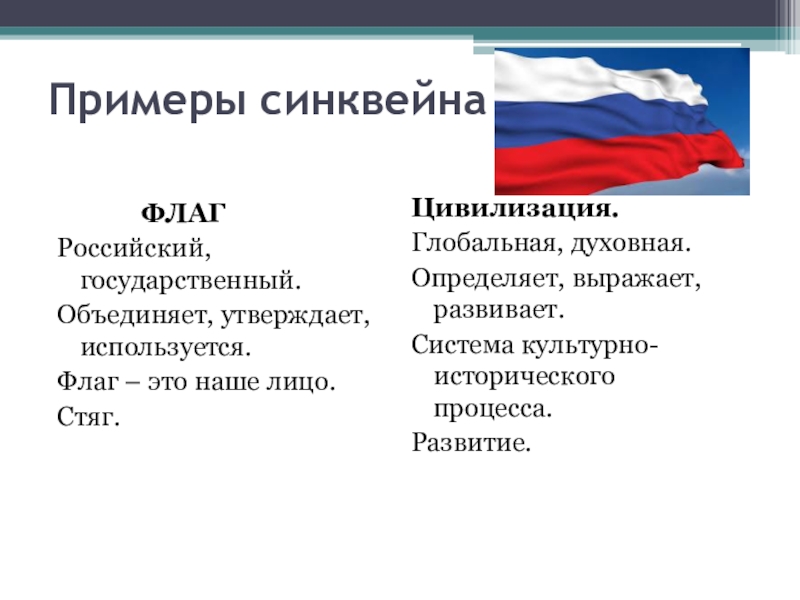 Примеры синквейна

ФЛАГ

Российский, государственный.

Объединяет, утверждает, используется.

Флаг – это наше лицо.

Стяг.

Цивилизация.

Глобальная, духовная.

Определяет, выражает, развивает.

Система культурно-исторического процесса.

Развитие.